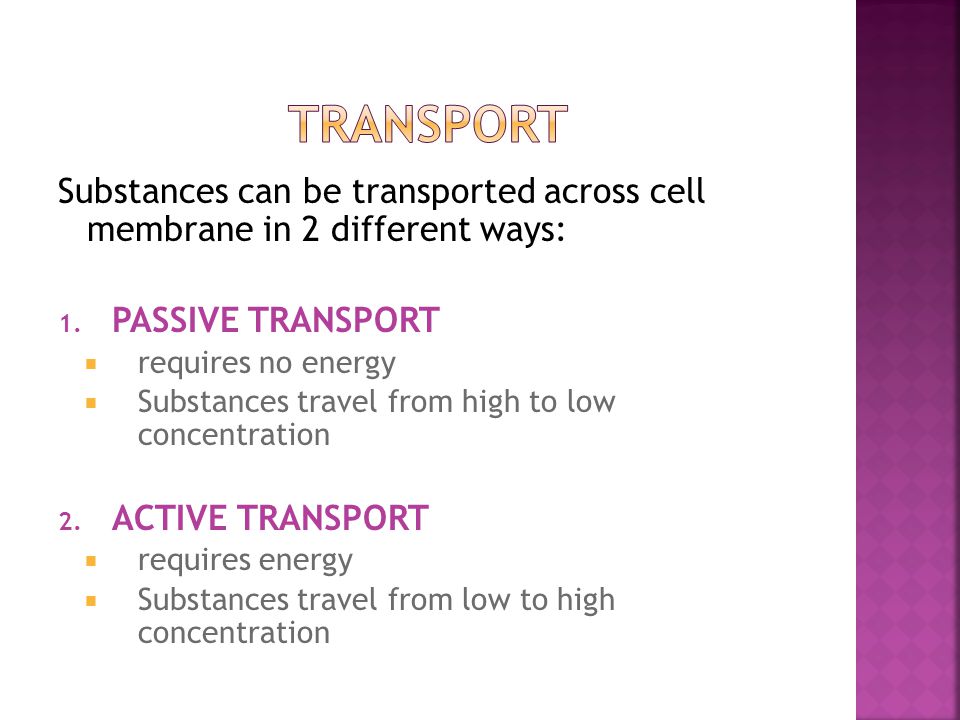 TRANSPORT

Substances can be transported across cell membrane in 2 different ways:

1. PASSIVE TRANSPORT
- requires no energy
- Substances travel from high to low concentration

2. ACTIVE TRANSPORT
- requires energy
- Substances travel from low to high concentration